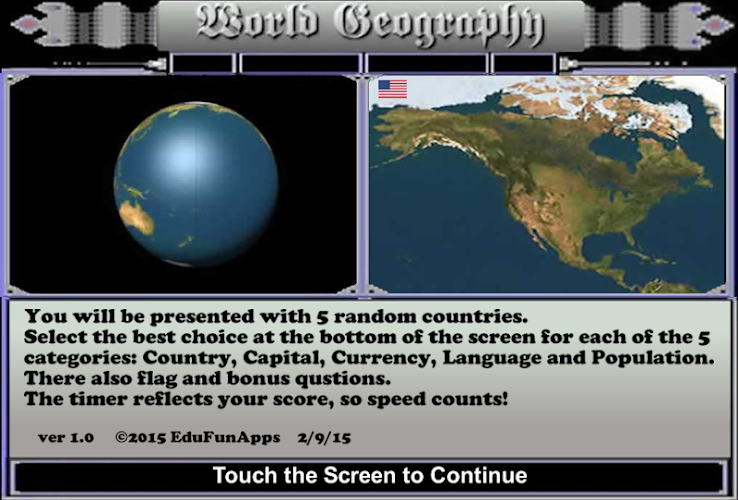 World Geography

You will be presented with 5 random countries.
Select the best choice at the bottom of the screen for each of the 5 categories: Country, Capital, Currency, Language and Population.
There also flag and bonus qustions.
The timer reflects your score, so speed counts!

ver 1.0 ©2015 EduFunApps 2/9/15

Touch the Screen to Continue